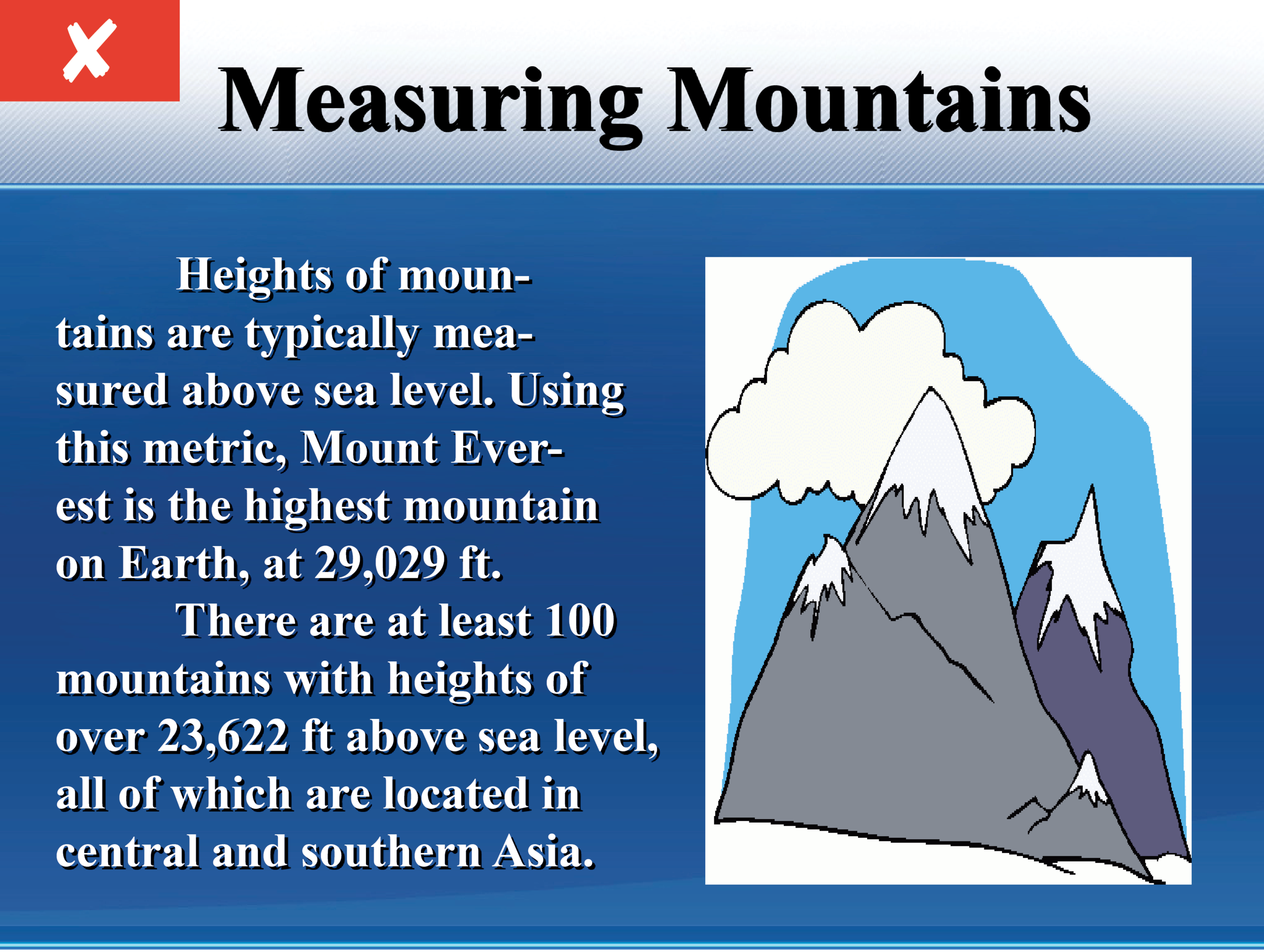 Measuring Mountains

Heights of mountains are typically measured above sea level. Using this metric, Mount Everest is the highest mountain on Earth, at 29,029 ft.

There are at least 100 mountains with heights of over 23,622 ft above sea level, all of which are located in central and southern Asia.